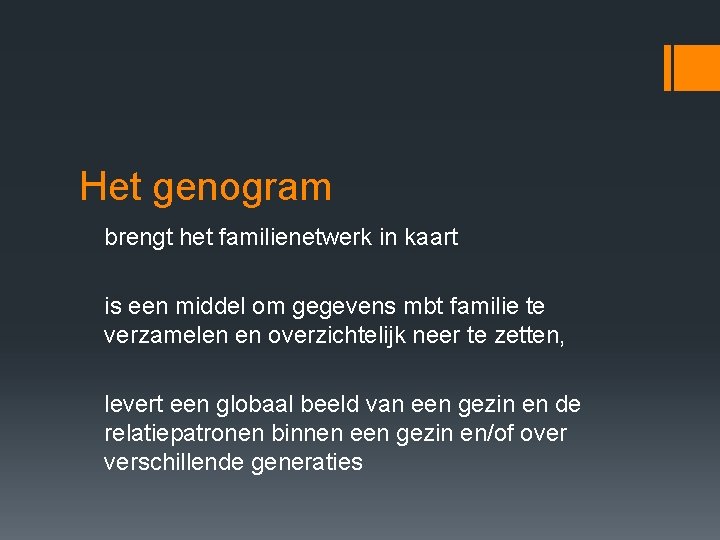 Het genogram

brengt het familienetwerk in kaart

is een middel om gegevens mbt familie te verzamelen en overzichtelijk neer te zetten,

levert een globaal beeld van een gezin en de relatiepatronen binnen een gezin en/of over verschillende generaties